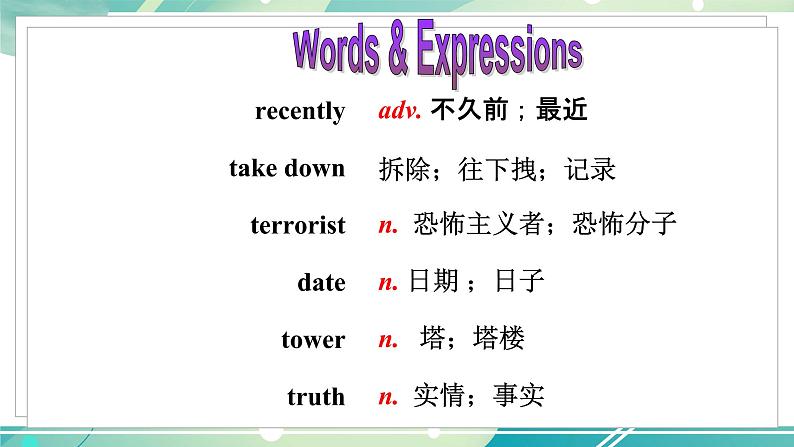 Words & Expressions

recently adv. 不久前；最近

take down 拆除；往下拽；记录

terrorist n. 恐怖主义者；恐怖分子

date n. 日期；日子

tower n. 塔；塔楼

truth n. 实情；事实